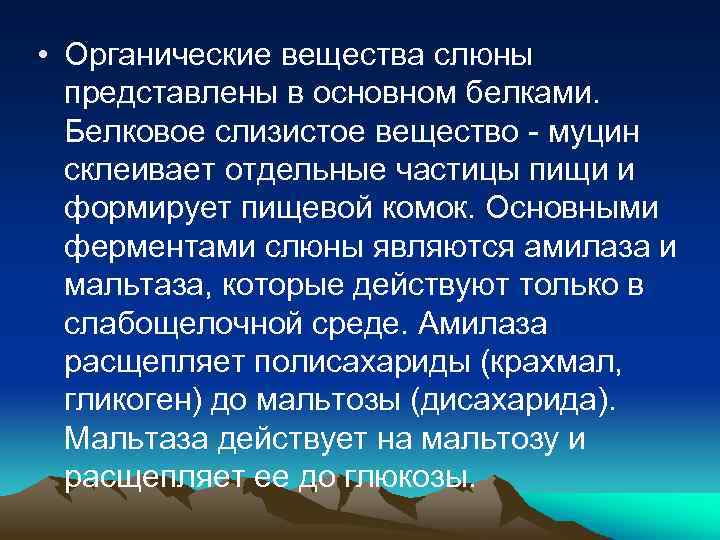 • Органические вещества слюны представлены в основном белками. Белковое слизистое вещество - муцин склеивает отдельные частицы пищи и формирует пищевой комок. Основными ферментами слюны являются амилаза и мальтаза, которые действуют только в слабощелочной среде. Амилаза расщепляет полисахариды (крахмал, гликоген) до мальтозы (дисахарида). Мальтаза действует на мальтозу и расщепляет ее до глюкозы.